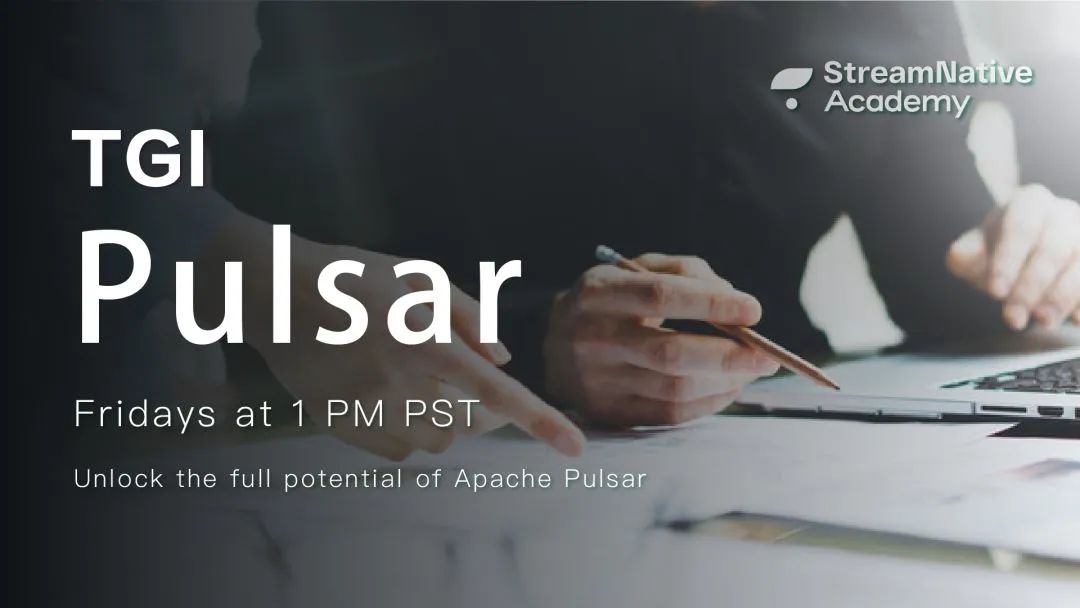 StreamNative Academy

TGI
Pulsar

Fridays at 1 PM PST

Unlock the full potential of Apache Pulsar